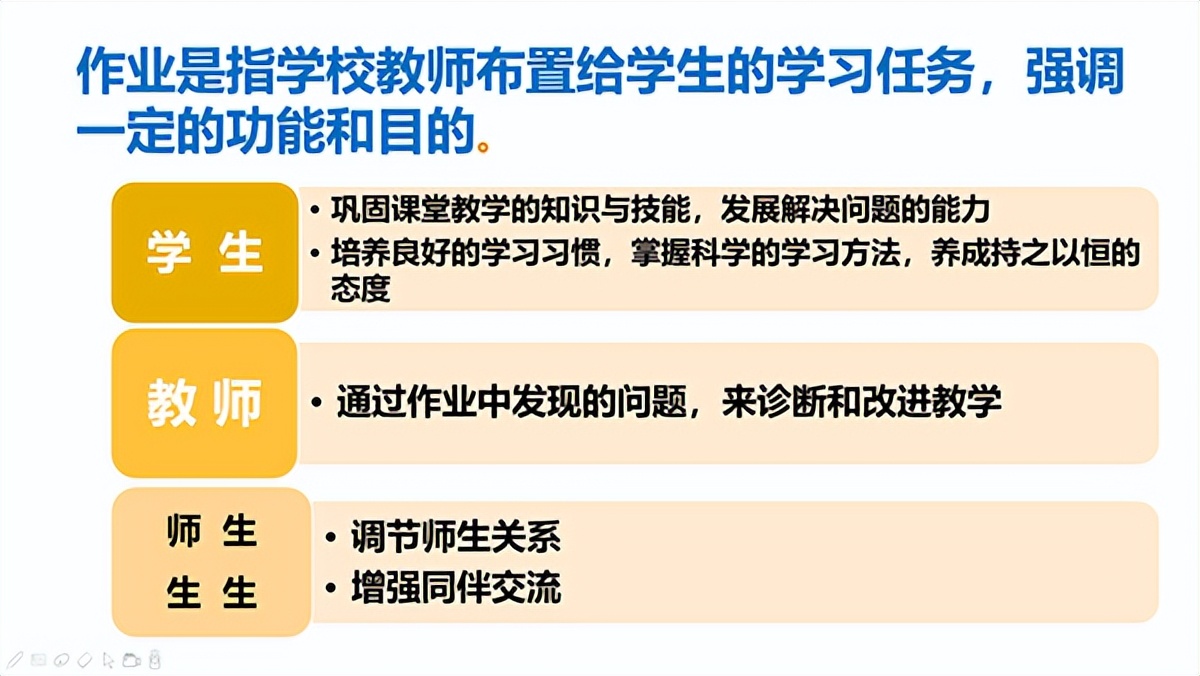 作业是指学校教师布置给学生的学习任务，强调一定的功能和目的。

学 生

• 巩固课堂教学的知识与技能，发展解决问题的能力
• 培养良好的学习习惯，掌握科学的学习方法，养成持之以恒的态度

教 师

• 通过作业中发现的问题，来诊断和改进教学

师 生
生 生

• 调节师生关系
• 增强同伴交流